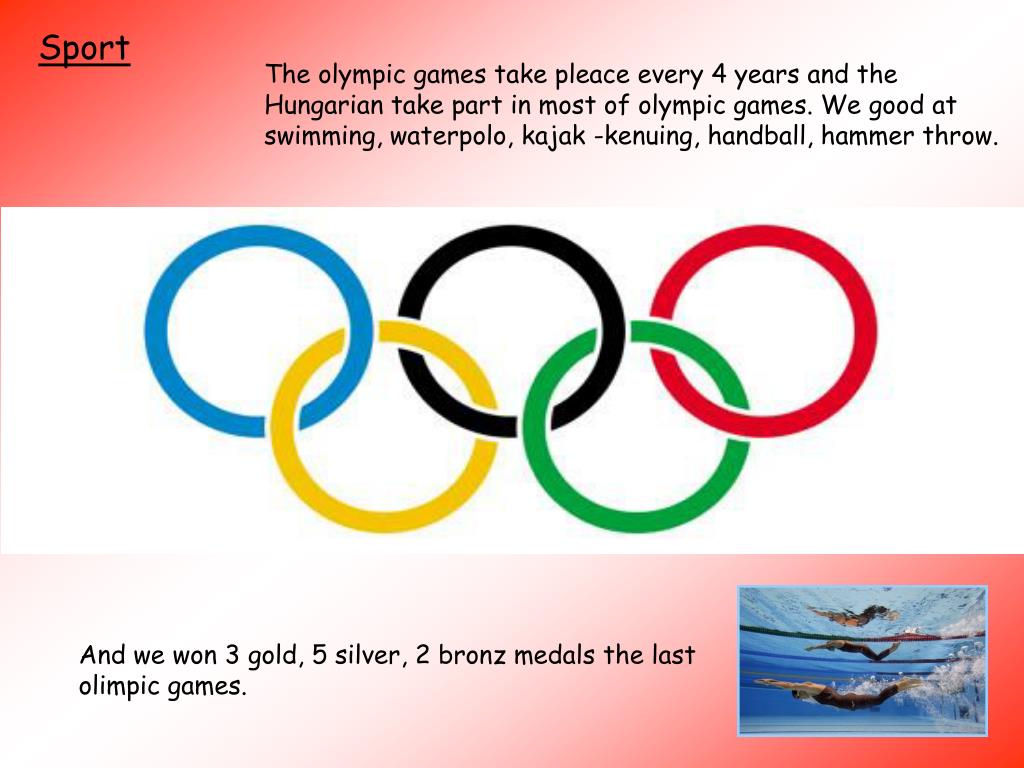 Sport

The olympic games take pleace every 4 years and the Hungarian take part in most of olympic games. We good at swimming, waterpolo, kajak -kenuing, handball, hammer throw.

And we won 3 gold, 5 silver, 2 bronz medals the last olimpic games.